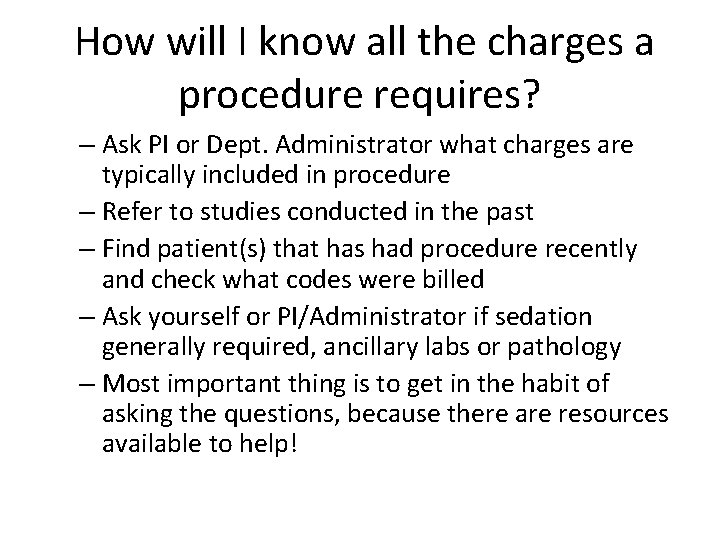 How will I know all the charges a procedure requires?

– Ask PI or Dept. Administrator what charges are typically included in procedure

– Refer to studies conducted in the past

– Find patient(s) that has had procedure recently and check what codes were billed

– Ask yourself or PI/Administrator if sedation generally required, ancillary labs or pathology

– Most important thing is to get in the habit of asking the questions, because there are resources available to help!